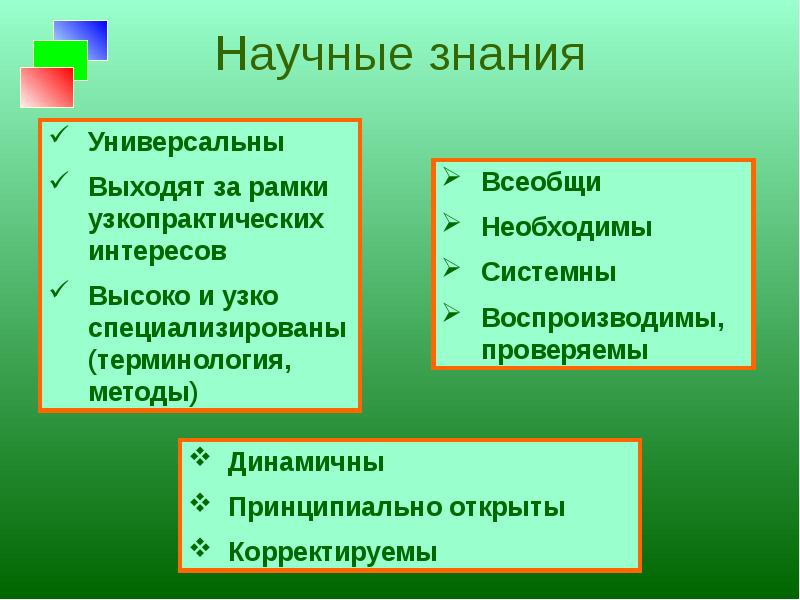 Научные знания

✓ Универсальны
✓ Выходят за рамки узкопрактических интересов
✓ Высоко и узко специализированы (терминология, методы)

➢ Всеобщи
➢ Необходимы
➢ Системны
➢ Воспроизводимы, проверяемы

❖ Динамичны
❖ Принципиально открыты
❖ Корректируемы